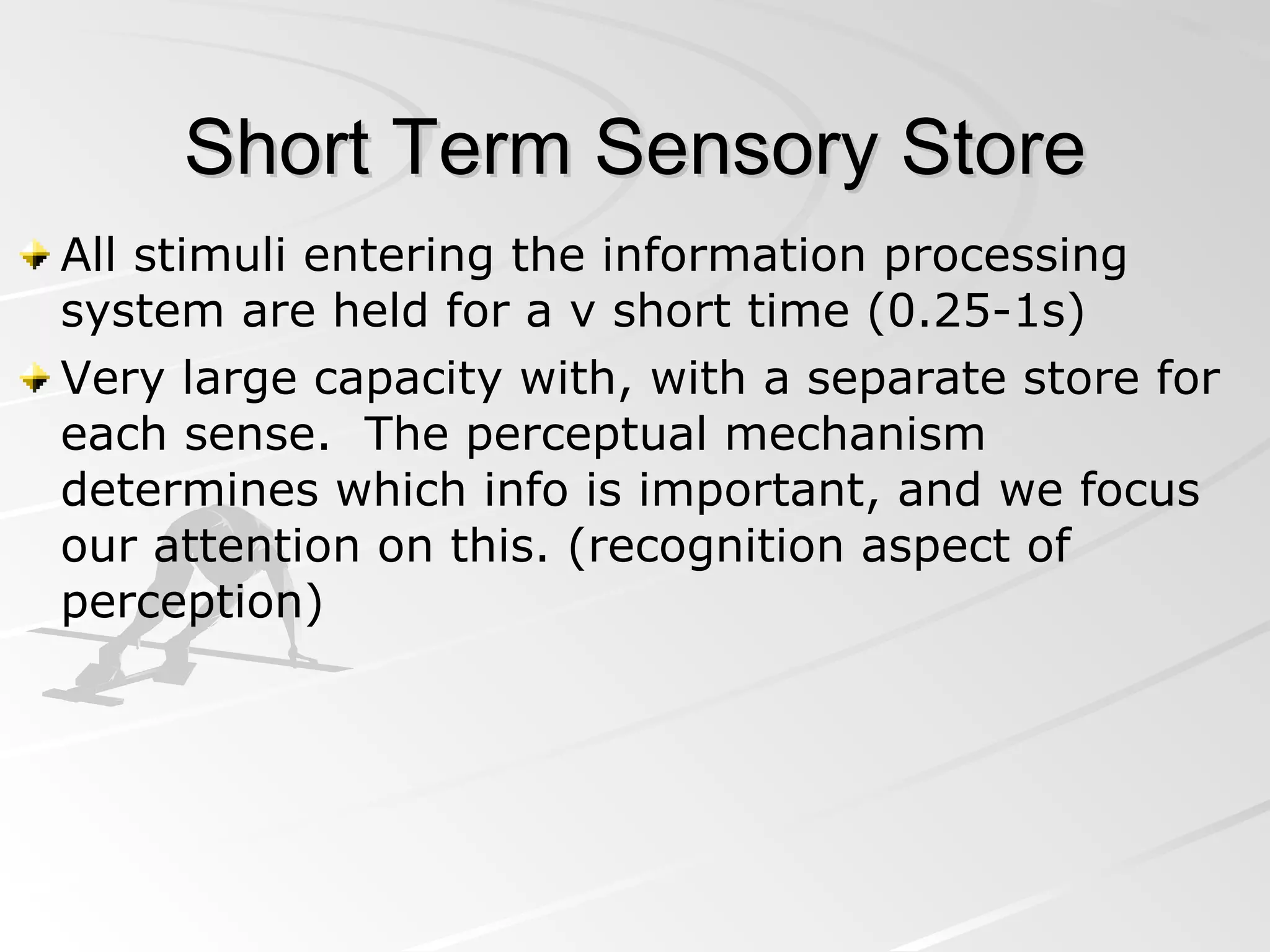 Short Term Sensory Store

All stimuli entering the information processing system are held for a v short time (0.25-1s)

Very large capacity with, with a separate store for each sense.  The perceptual mechanism determines which info is important, and we focus our attention on this. (recognition aspect of perception)